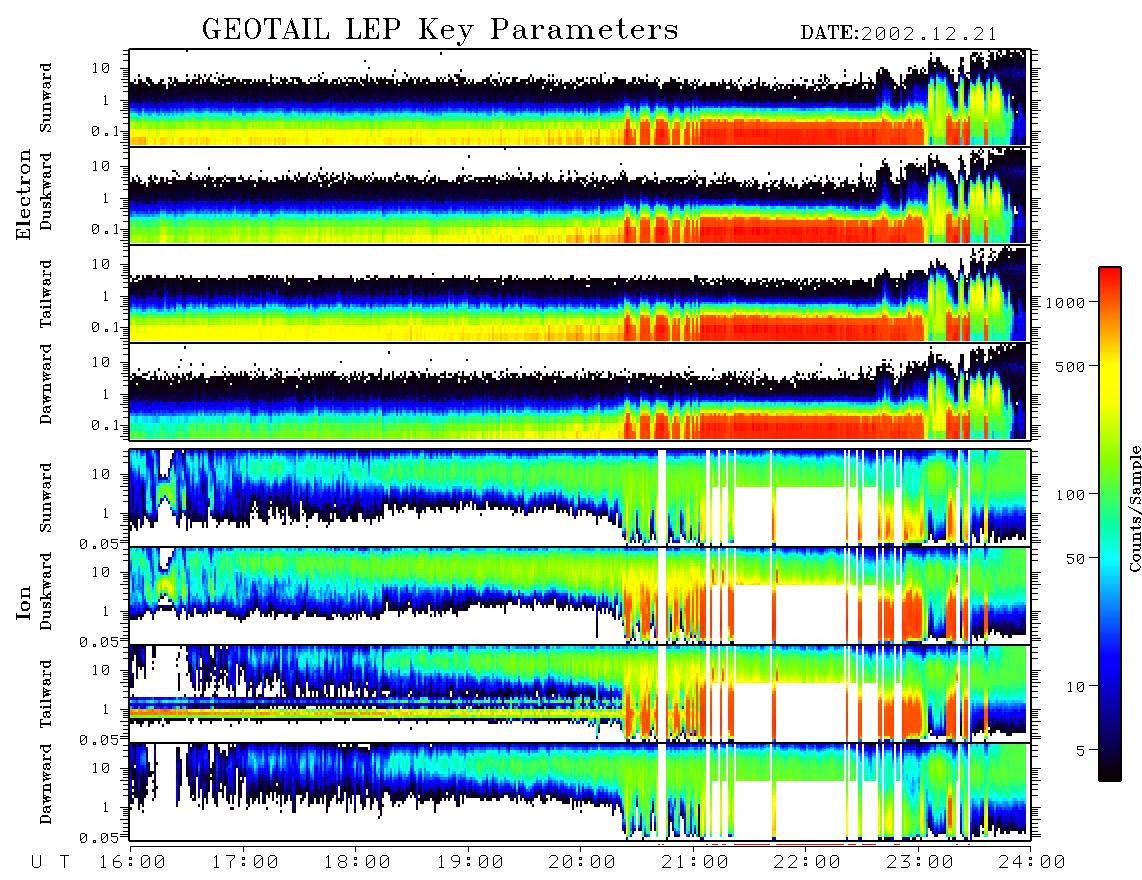 GEOTAIL LEP Key Parameters DATE:2002.12.21

Electron

Sunward
10
1
0.1

Duskward
10
1
0.1

Tailward
10
1
0.1

Dawnward
10
1
0.1

Ion

Sunward
10
1
0.05

Duskward
10
1
0.05

Tailward
10
1
0.05

Dawnward
10
1
0.05

U T 16:00 17:00 18:00 19:00 20:00 21:00 22:00 23:00 24:00

1000
500
100
50
10
5
Counts/Sample